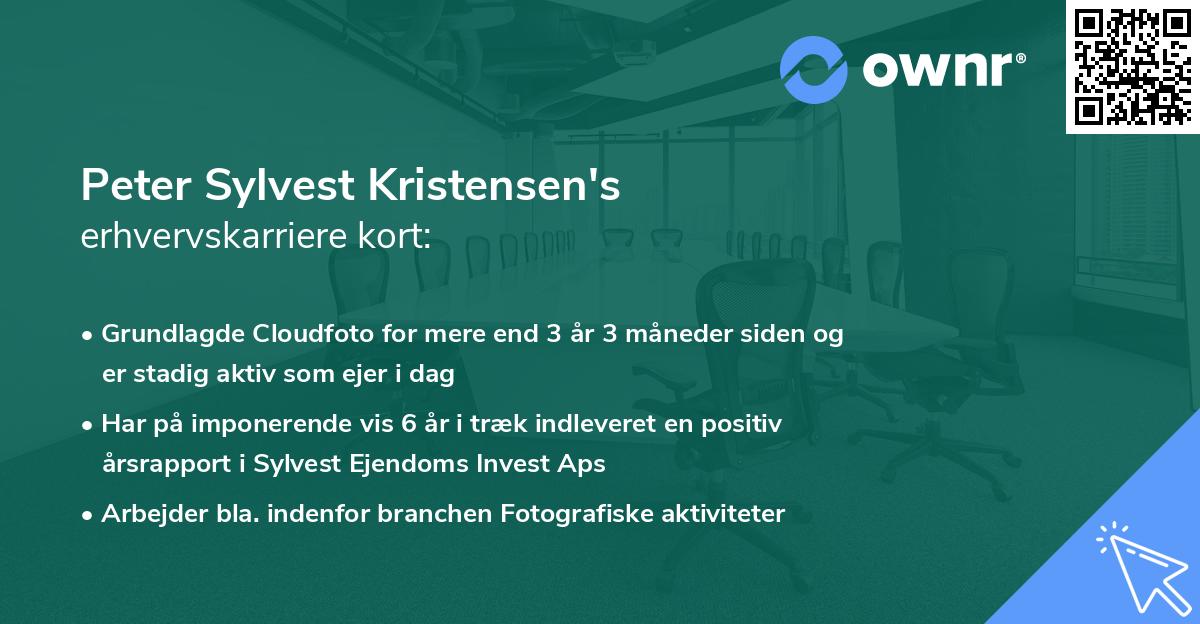 ownr®

Peter Sylvest Kristensen's
erhvervskarriere kort:

• Grundlagde Cloudfoto for mere end 3 år 3 måneder siden og er stadig aktiv som ejer i dag

• Har på imponerende vis 6 år i træk indleveret en positiv årsrapport i Sylvest Ejendoms Invest Aps

• Arbejder bla. indenfor branchen Fotografiske aktiviteter